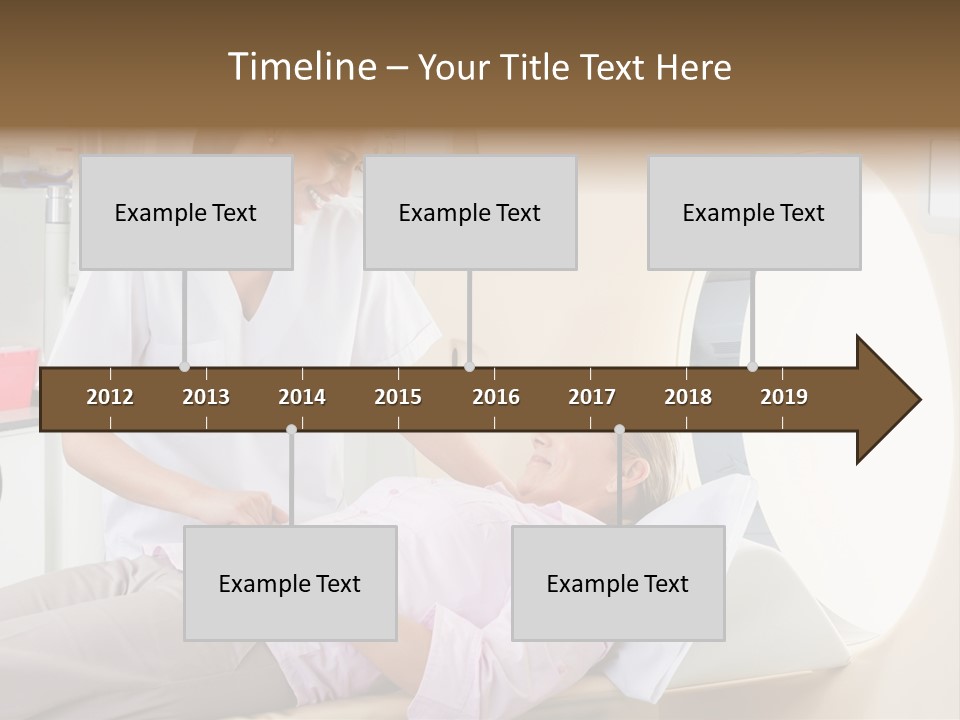 Timeline – Your Title Text Here

Example Text

Example Text

Example Text

2012 2013 2014 2015 2016 2017 2018 2019

Example Text

Example Text